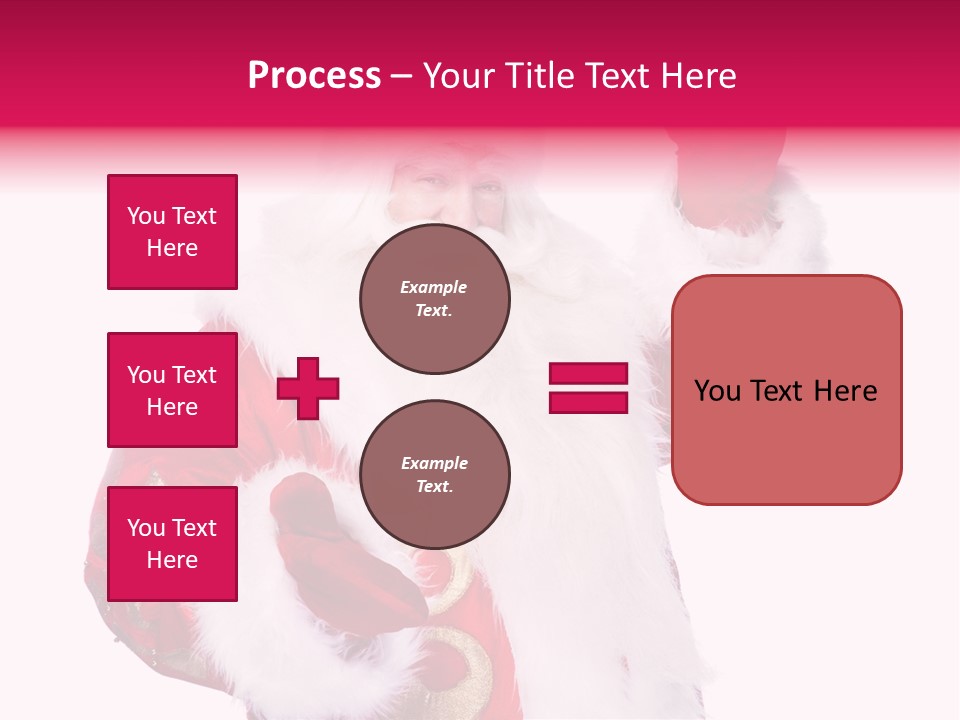 Process – Your Title Text Here

You Text Here

You Text Here

You Text Here

Example Text.

Example Text.

You Text Here